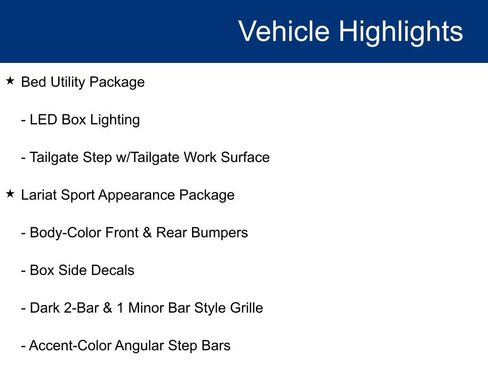 Vehicle Highlights

★ Bed Utility Package

- LED Box Lighting

- Tailgate Step w/Tailgate Work Surface

★ Lariat Sport Appearance Package

- Body-Color Front & Rear Bumpers

- Box Side Decals

- Dark 2-Bar & 1 Minor Bar Style Grille

- Accent-Color Angular Step Bars